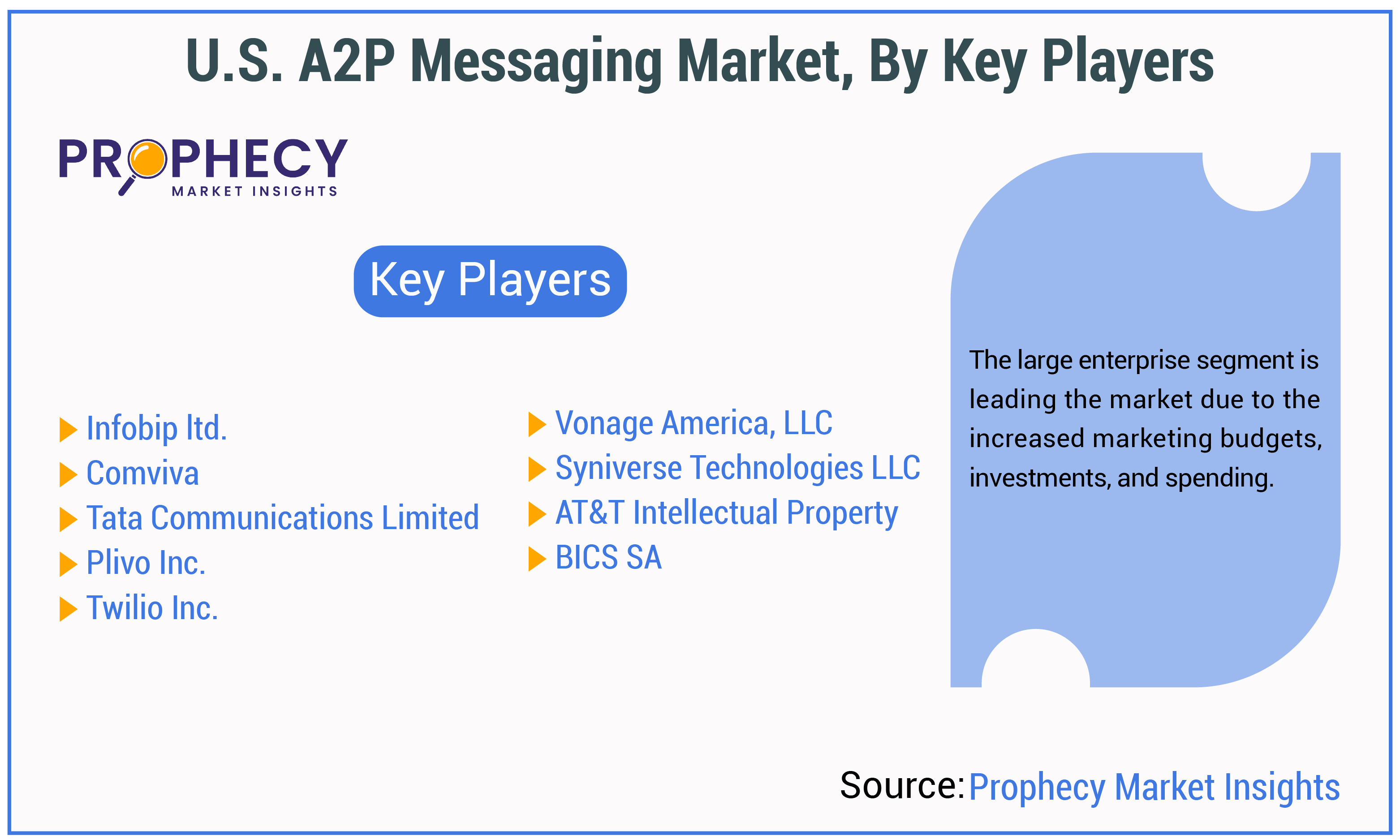 U.S. A2P Messaging Market, By Key Players

PROPHECY
MARKET INSIGHTS

Key Players

Infobip ltd.
Comviva
Tata Communications Limited
Plivo Inc.
Twilio Inc.

Vonage America, LLC
Syniverse Technologies LLC
AT&T Intellectual Property
BICS SA

The large enterprise segment is leading the market due to the increased marketing budgets, investments, and spending.

Source: Prophecy Market Insights